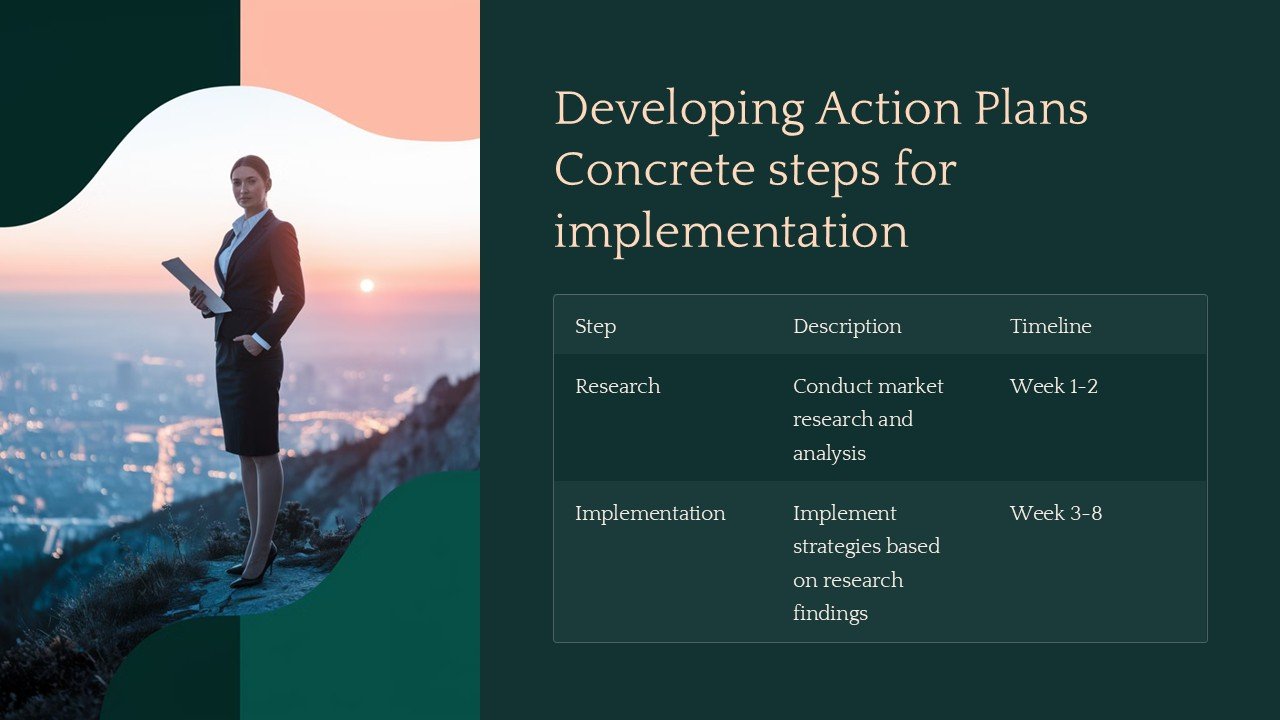 Developing Action Plans Concrete steps for implementation

| Step | Description | Timeline |
|---|---|---|
| Research | Conduct market research and analysis | Week 1-2 |
| Implementation | Implement strategies based on research findings | Week 3-8 |